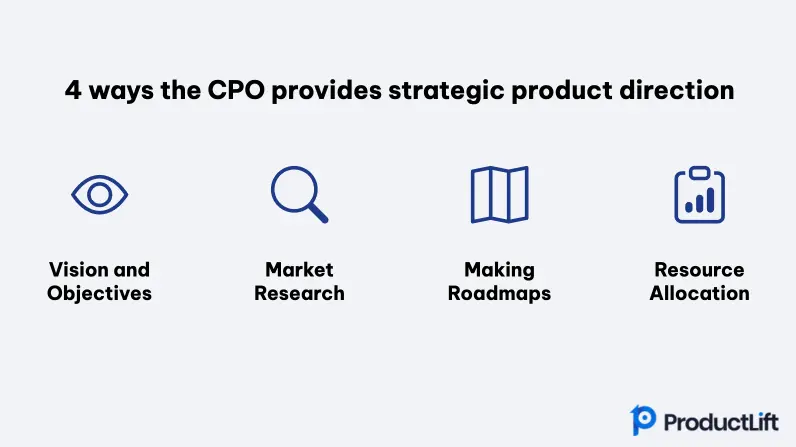 4 ways the CPO provides strategic product direction

Vision and Objectives

Market Research

Making Roadmaps

Resource Allocation

ProductLift